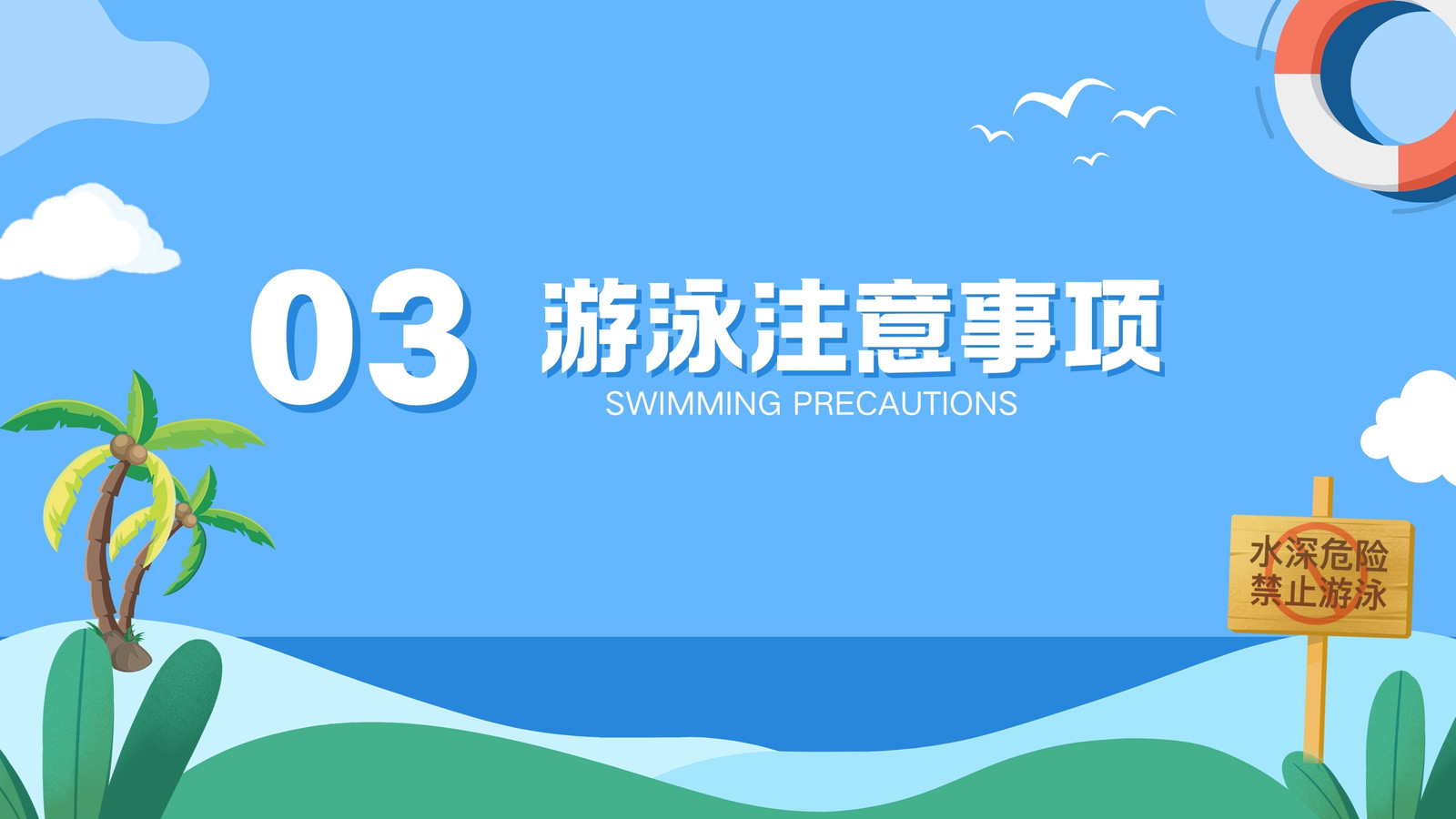 03 游泳注意事项
SWIMMING PRECAUTIONS

水深危险
禁止游泳